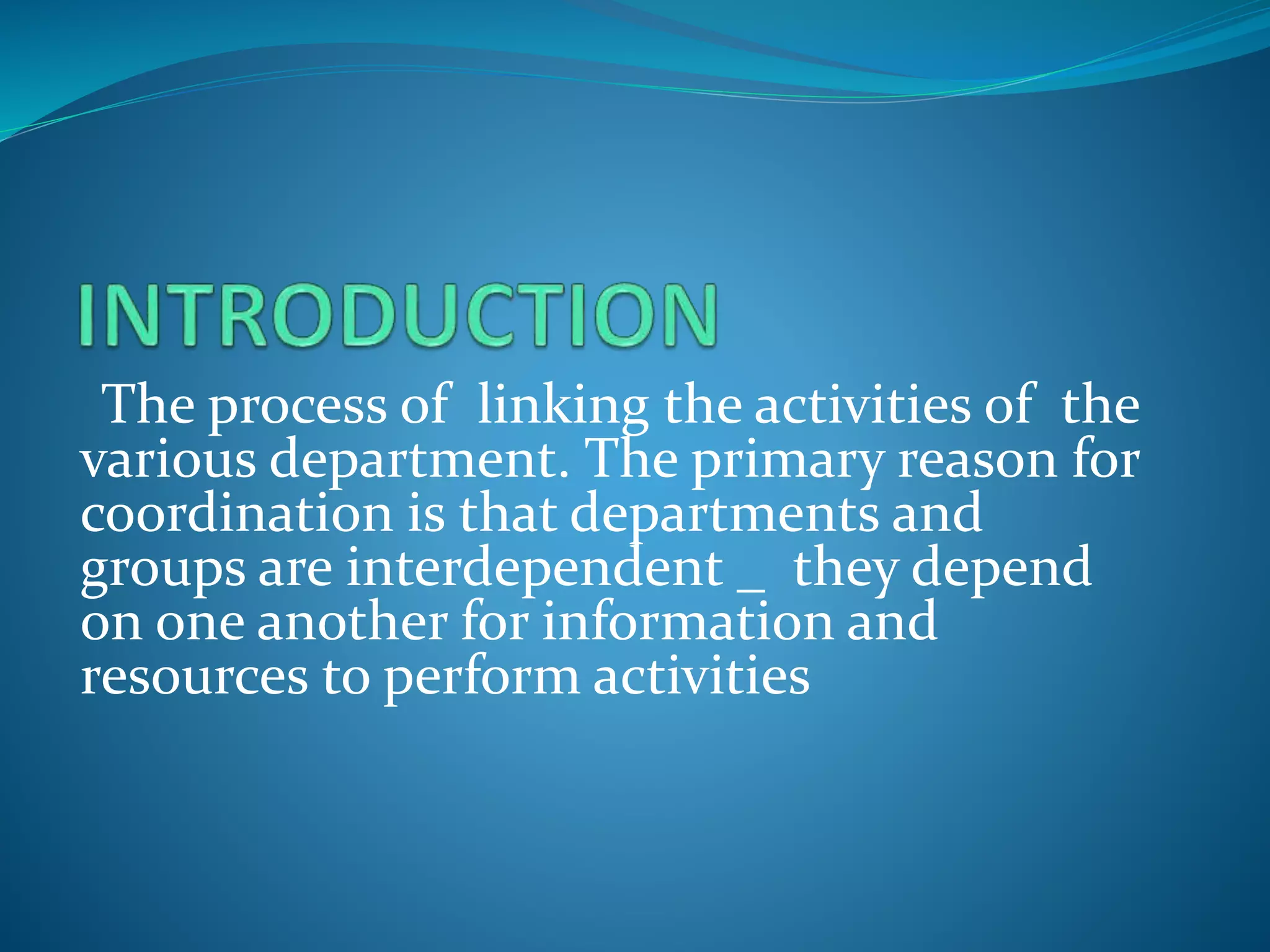 INTRODUCTION

The process of linking the activities of the various department. The primary reason for coordination is that departments and groups are interdependent _ they depend on one another for information and resources to perform activities